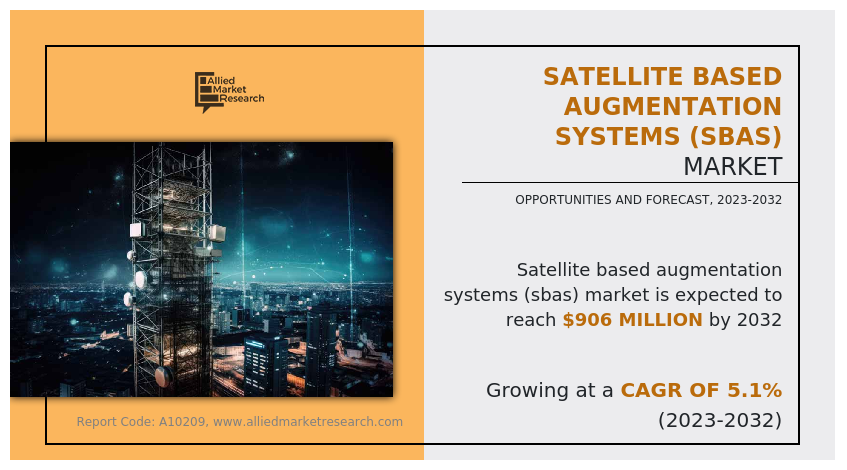 Allied Market Research

SATELLITE BASED AUGMENTATION SYSTEMS (SBAS) MARKET

OPPORTUNITIES AND FORECAST, 2023-2032

Satellite based augmentation systems (sbas) market is expected to reach $906 MILLION by 2032

Growing at a CAGR OF 5.1% (2023-2032)

Report Code: A10209, www.alliedmarketresearch.com